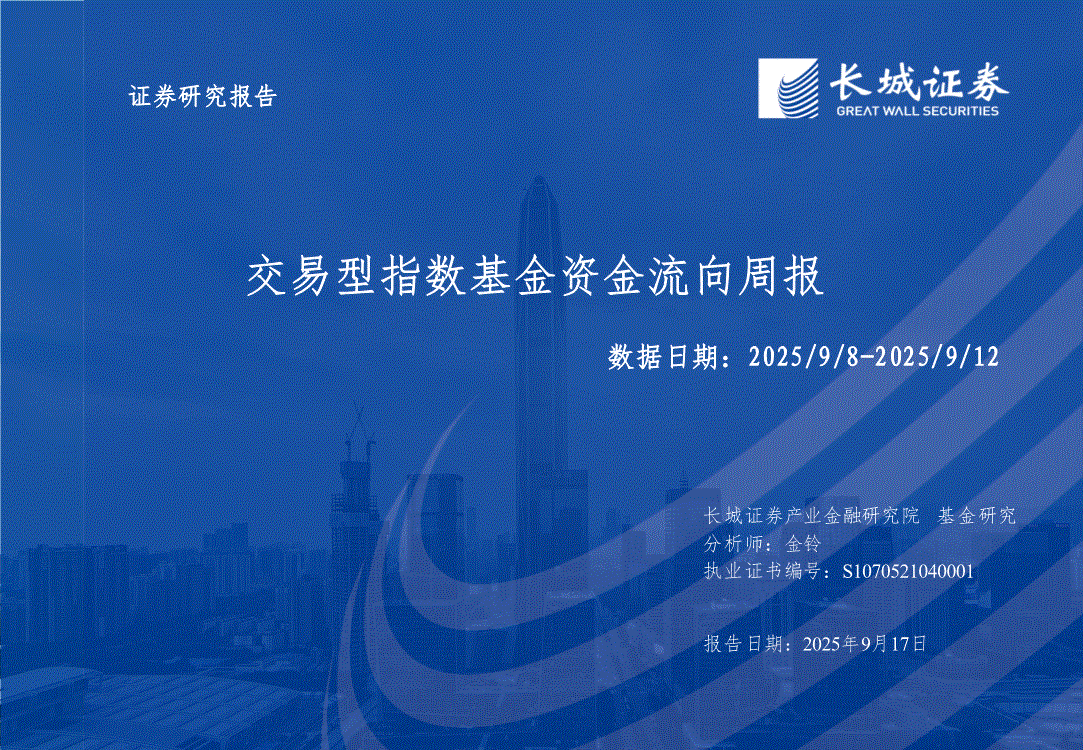 证券研究报告

长城证券
GREAT WALL SECURITIES

交易型指数基金资金流向周报

数据日期：2025/9/8-2025/9/12

长城证券产业金融研究院 基金研究
分析师：金铃
执业证书编号：S1070521040001

报告日期：2025年9月17日